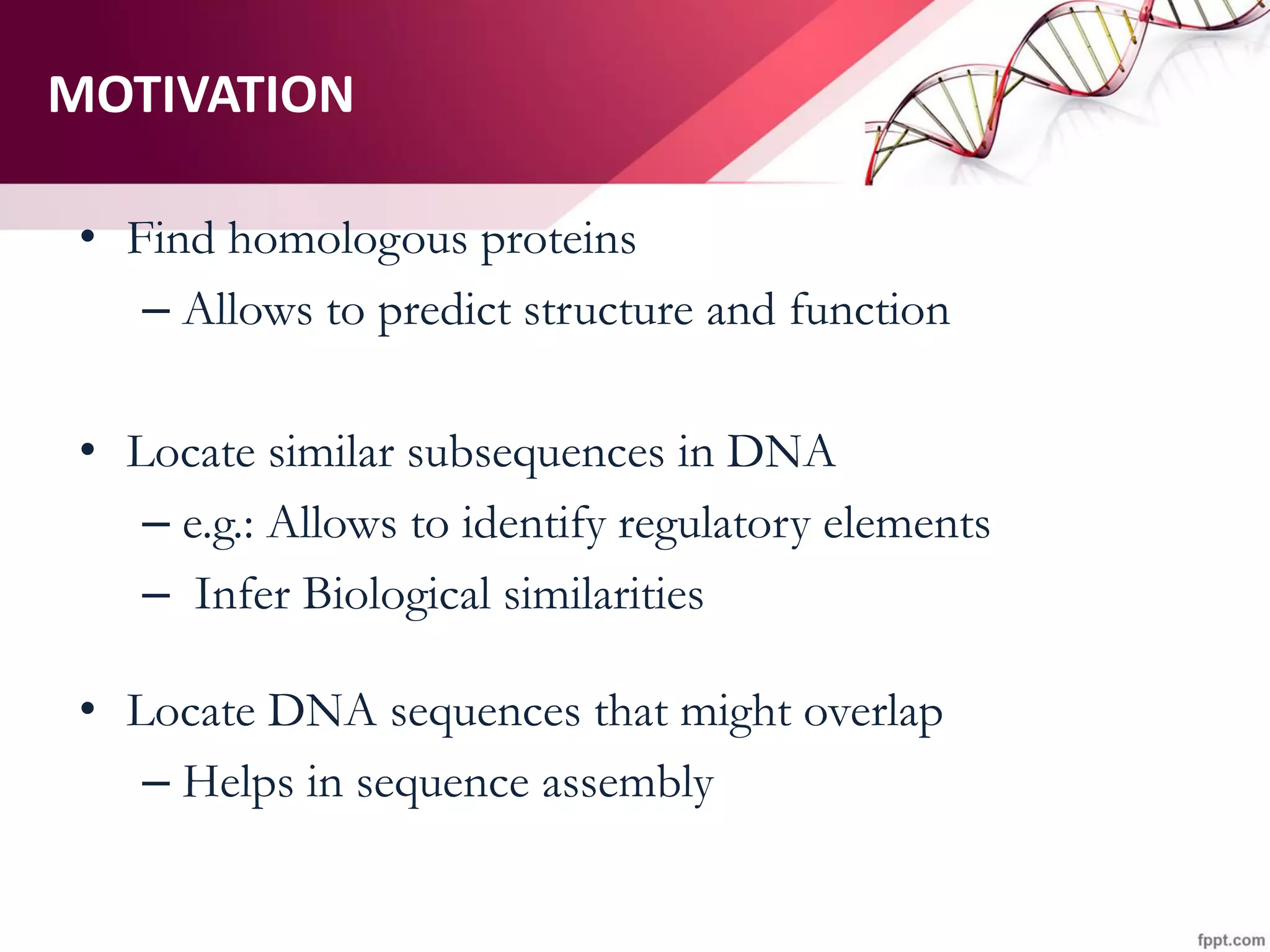 MOTIVATION

• Find homologous proteins
– Allows to predict structure and function

• Locate similar subsequences in DNA
– e.g.: Allows to identify regulatory elements
– Infer Biological similarities

• Locate DNA sequences that might overlap
– Helps in sequence assembly

fppt.com